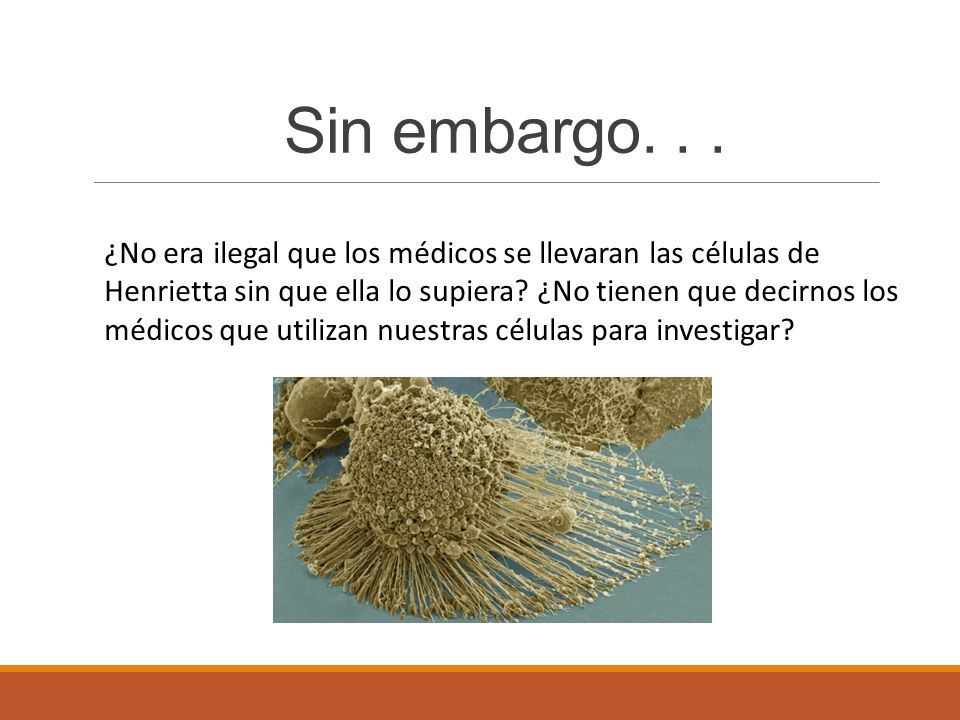 Sin embargo. . .

¿No era ilegal que los médicos se llevaran las células de Henrietta sin que ella lo supiera? ¿No tienen que decirnos los médicos que utilizan nuestras células para investigar?